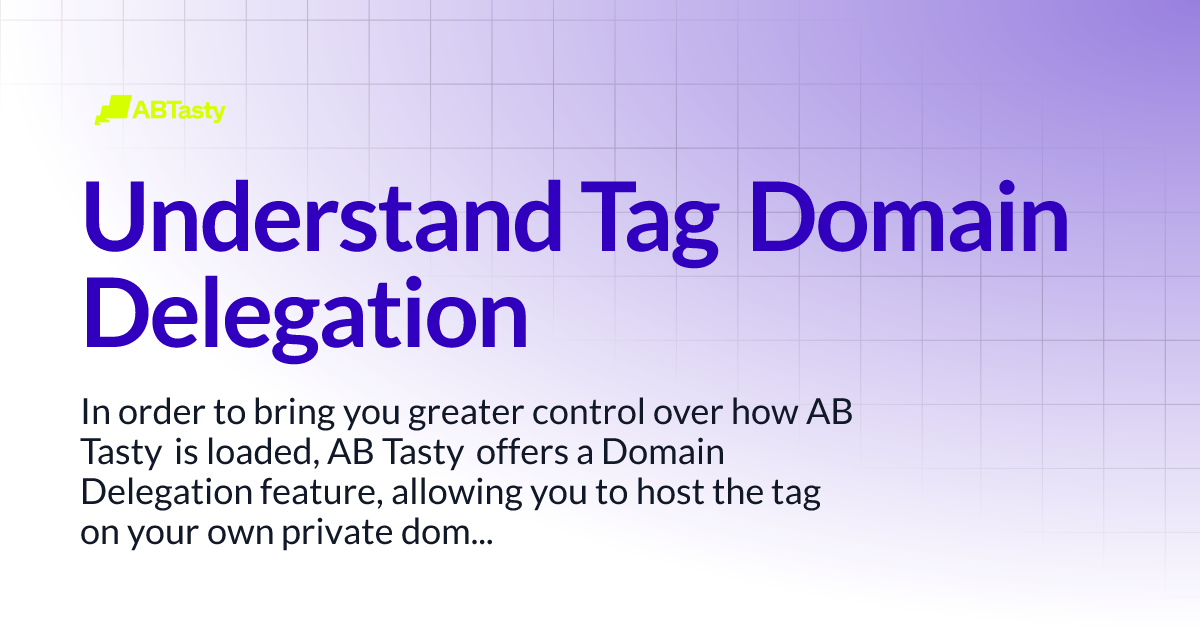 ABTasty

Understand Tag Domain Delegation

In order to bring you greater control over how AB Tasty is loaded, AB Tasty offers a Domain Delegation feature, allowing you to host the tag on your own private dom...